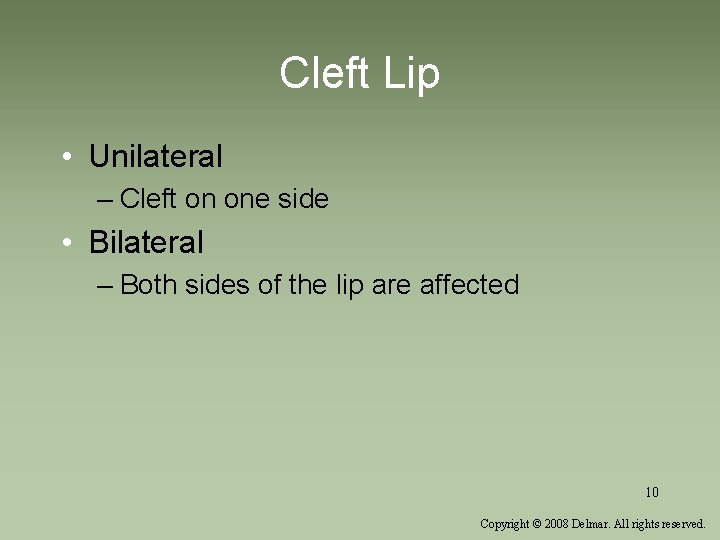 Cleft Lip

• Unilateral
– Cleft on one side
• Bilateral
– Both sides of the lip are affected

10

Copyright © 2008 Delmar. All rights reserved.